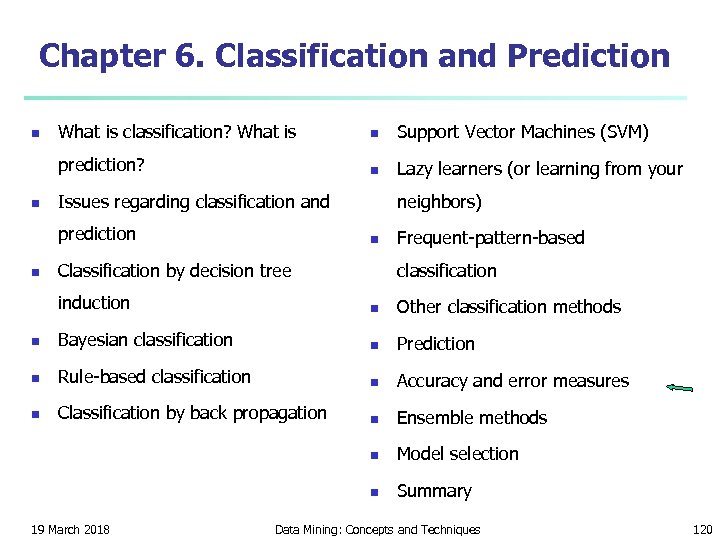 Chapter 6. Classification and Prediction

- What is classification? What is prediction?
- Issues regarding classification and prediction
- Classification by decision tree induction
- Bayesian classification
- Rule-based classification
- Classification by back propagation

- Support Vector Machines (SVM)
- Lazy learners (or learning from your neighbors)
- Frequent-pattern-based classification
- Other classification methods
- Prediction
- Accuracy and error measures
- Ensemble methods
- Model selection
- Summary

19 March 2018 Data Mining: Concepts and Techniques 120